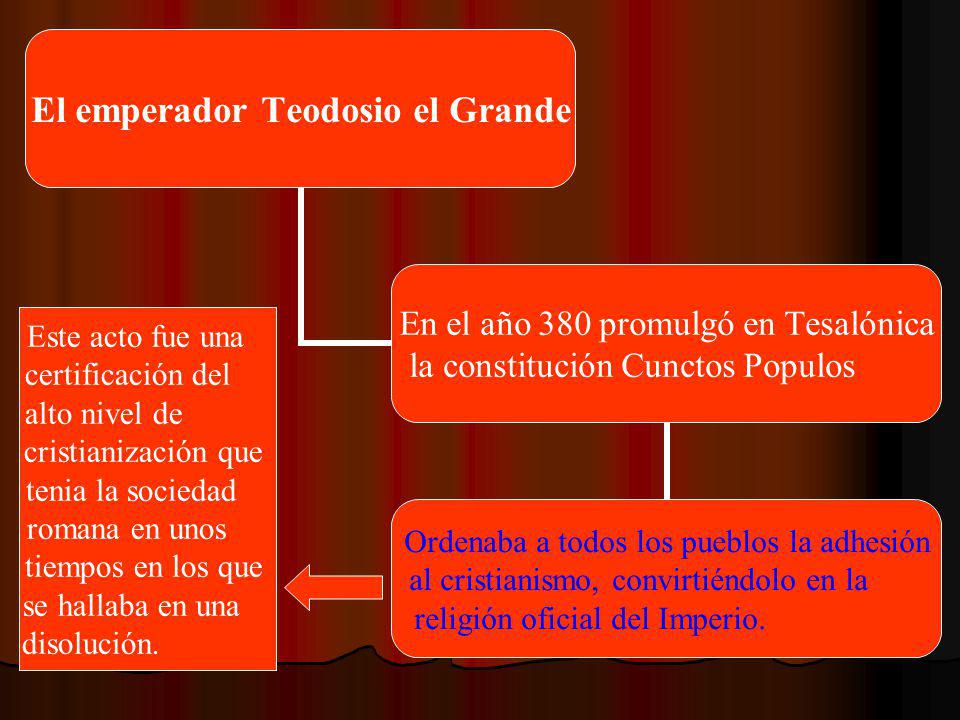 El emperador Teodosio el Grande

En el año 380 promulgó en Tesalónica la constitución Cunctos Populos

Ordenaba a todos los pueblos la adhesión al cristianismo, convirtiéndolo en la religión oficial del Imperio.

Este acto fue una certificación del alto nivel de cristianización que tenia la sociedad romana en unos tiempos en los que se hallaba en una disolución.